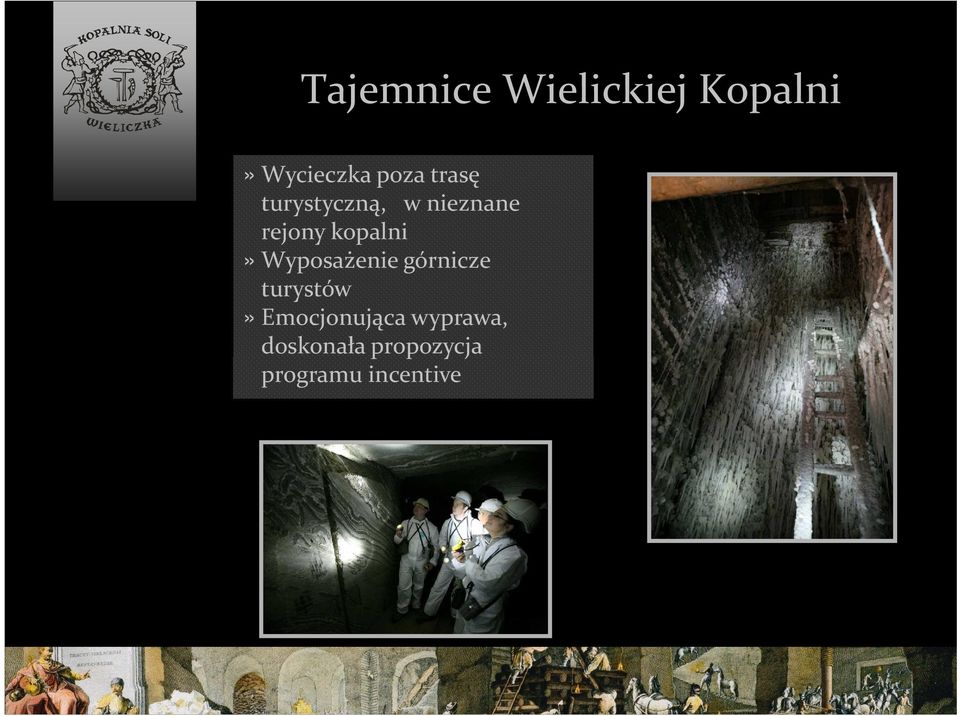 KOPALNIA SOLI
WIELICZKA

Tajemnice Wielickiej Kopalni

» Wycieczka poza trasę turystyczną, w nieznane rejony kopalni
» Wyposażenie górnicze turystów
» Emocjonująca wyprawa, doskonała propozycja programu incentive